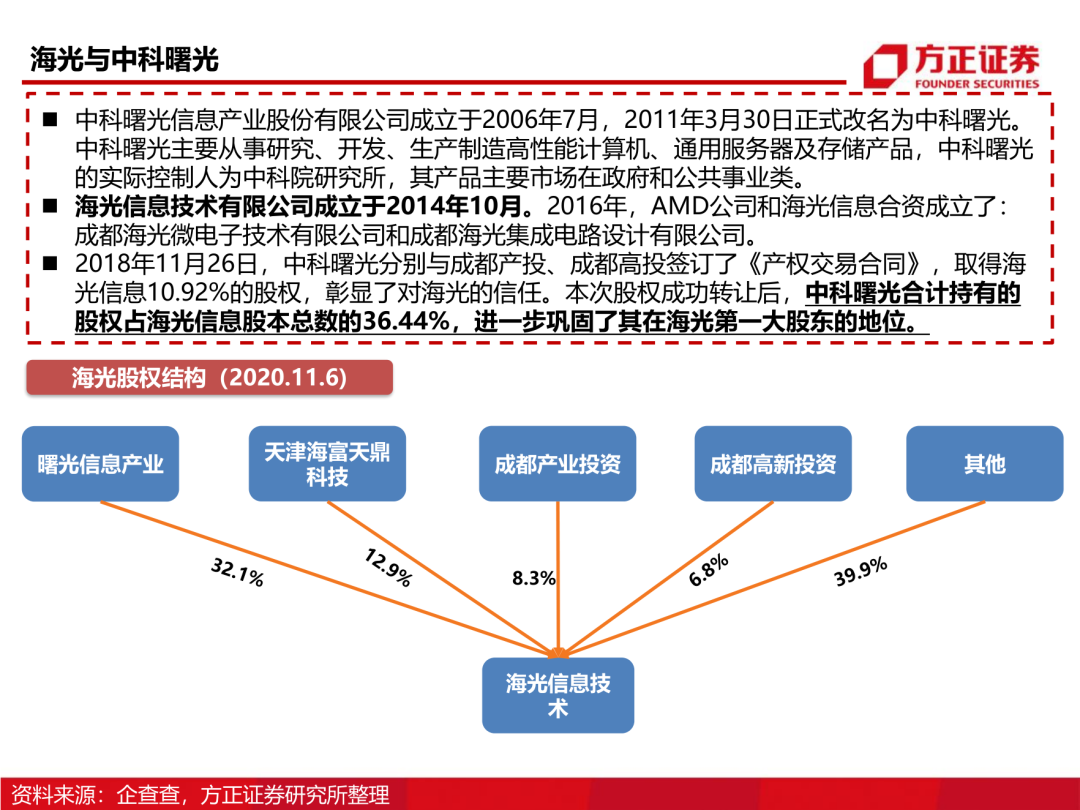 海光与中科曙光

方正证券
FOUNDER SECURITIES

■ 中科曙光信息产业股份有限公司成立于2006年7月，2011年3月30日正式改名为中科曙光。中科曙光主要从事研究、开发、生产制造高性能计算机、通用服务器及存储产品，中科曙光的实际控制人为中科院研究所，其产品主要市场在政府和公共事业类。

■ 海光信息技术有限公司成立于2014年10月。2016年，AMD公司和海光信息合资成立了：成都海光微电子技术有限公司和成都海光集成电路设计有限公司。

■ 2018年11月26日，中科曙光分别与成都产投、成都高投签订了《产权交易合同》，取得海光信息10.92%的股权，彰显了对海光的信任。本次股权成功转让后，中科曙光合计持有的股权占海光信息股本总数的36.44%，进一步巩固了其在海光第一大股东的地位。

海光股权结构（2020.11.6）

曙光信息产业

天津海富天鼎科技

成都产业投资

成都高新投资

其他

32.1%

12.9%

8.3%

6.8%

39.9%

海光信息技术

资料来源：企查查，方正证券研究所整理